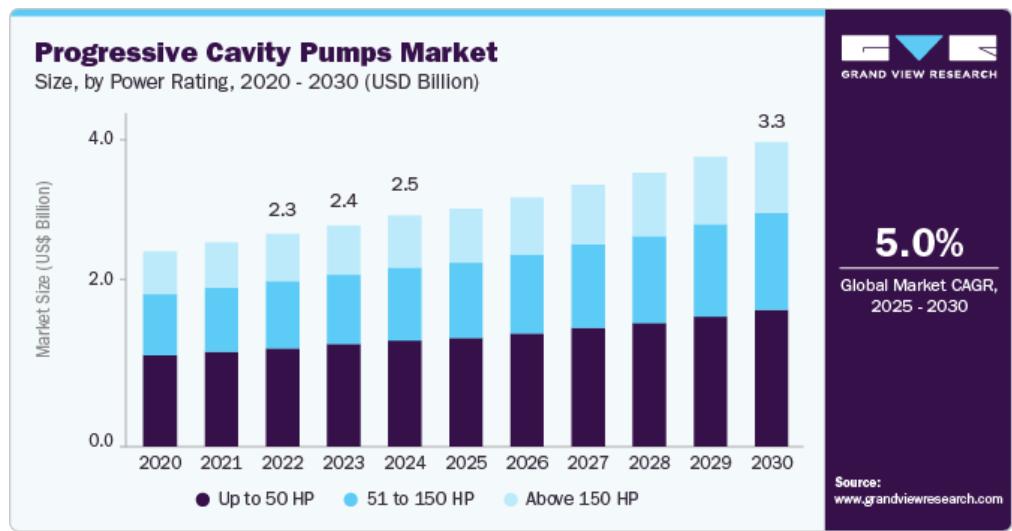 Progressive Cavity Pumps Market
Size, by Power Rating, 2020 - 2030 (USD Billion)

GRAND VIEW RESEARCH

Market Size (US$ Billion)

4.0
2.0
0.0

2.3
2.4
2.5
3.3

2020 2021 2022 2023 2024 2025 2026 2027 2028 2029 2030

Up to 50 HP
51 to 150 HP
Above 150 HP

5.0%
Global Market CAGR, 2025 - 2030

Source:
www.grandviewresearch.com